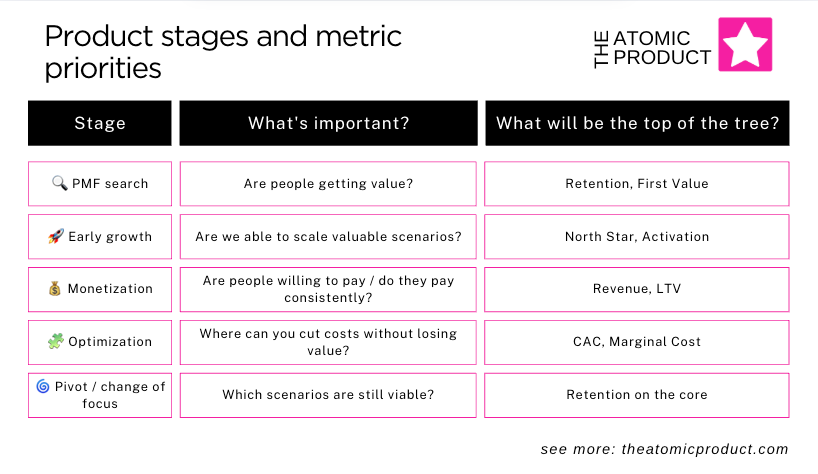 Product stages and metric priorities

THE ATOMIC PRODUCT

| Stage | What's important? | What will be the top of the tree? |
|---|---|---|
| 🔍 PMF search | Are people getting value? | Retention, First Value |
| 🚀 Early growth | Are we able to scale valuable scenarios? | North Star, Activation |
| 💰 Monetization | Are people willing to pay / do they pay consistently? | Revenue, LTV |
| 🧩 Optimization | Where can you cut costs without losing value? | CAC, Marginal Cost |
| 🌀 Pivot / change of focus | Which scenarios are still viable? | Retention on the core |

see more: theatomicproduct.com